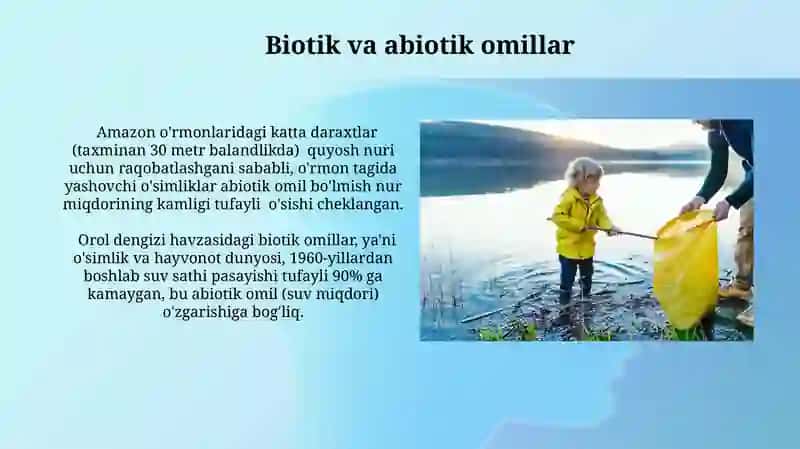 Biotik va abiotik omillar

Amazon o'rmonlaridagi katta daraxtlar (taxminan 30 metr balandlikda) quyosh nuri uchun raqobatlashgani sababli, o'rmon tagida yashovchi o'simliklar abiotik omil bo'lmish nur miqdorining kamligi tufayli o'sishi cheklangan.

Orol dengizi havzasidagi biotik omillar, ya'ni o'simlik va hayvonot dunyosi, 1960-yillardan boshlab suv sathi pasayishi tufayli 90% ga kamaygan, bu abiotik omil (suv miqdori) o'zgarishiga bog'liq.